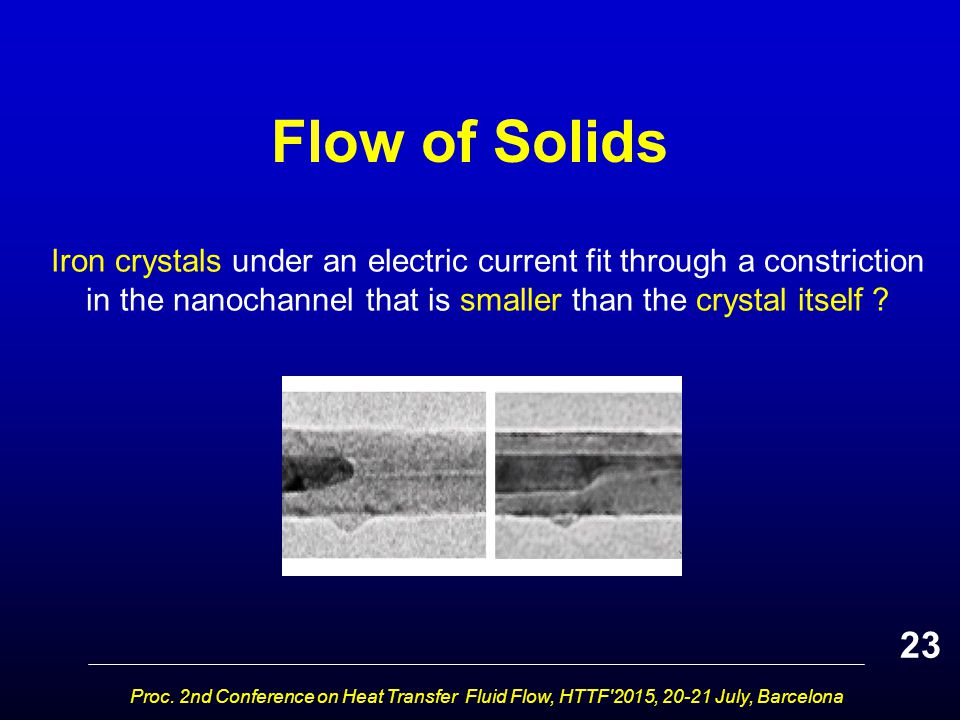 Flow of Solids

Iron crystals under an electric current fit through a constriction in the nanochannel that is smaller than the crystal itself ?

23

Proc. 2nd Conference on Heat Transfer Fluid Flow, HTTF'2015, 20-21 July, Barcelona